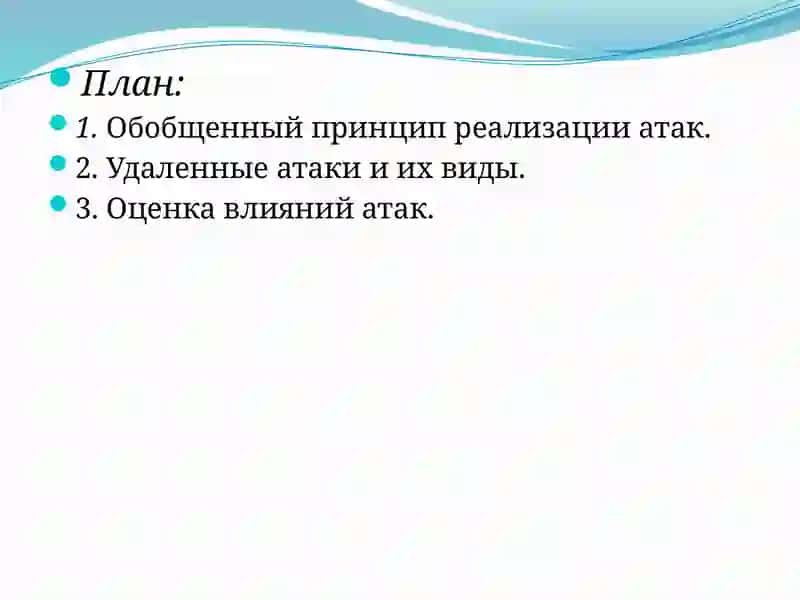 План:
1. Обобщенный принцип реализации атак.
2. Удаленные атаки и их виды.
3. Оценка влияний атак.